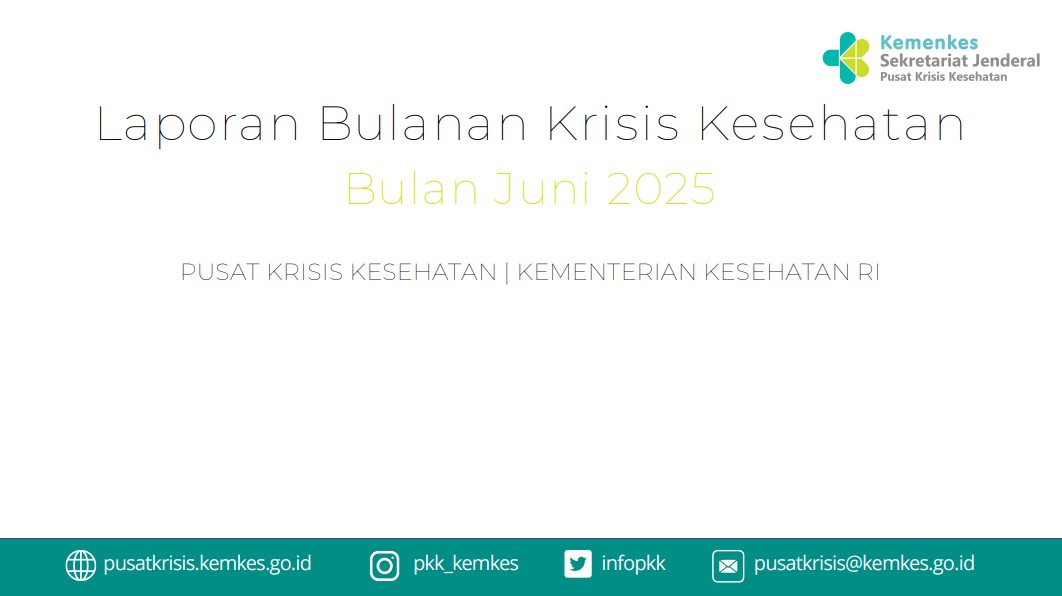 Kemenkes
Sekretariat Jenderal
Pusat Krisis Kesehatan

Laporan Bulanan Krisis Kesehatan

Bulan Juni 2025

PUSAT KRISIS KESEHATAN | KEMENTERIAN KESEHATAN RI

pusatkrisis.kemkes.go.id pkk_kemkes infopkk pusatkrisis@kemkes.go.id